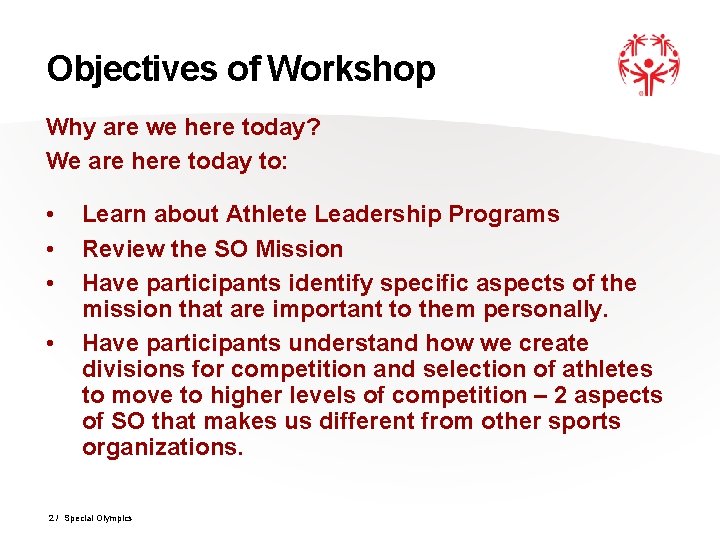 Objectives of Workshop

Why are we here today?
We are here today to:

• Learn about Athlete Leadership Programs
• Review the SO Mission
• Have participants identify specific aspects of the mission that are important to them personally.
• Have participants understand how we create divisions for competition and selection of athletes to move to higher levels of competition – 2 aspects of SO that makes us different from other sports organizations.

2 / Special Olympics